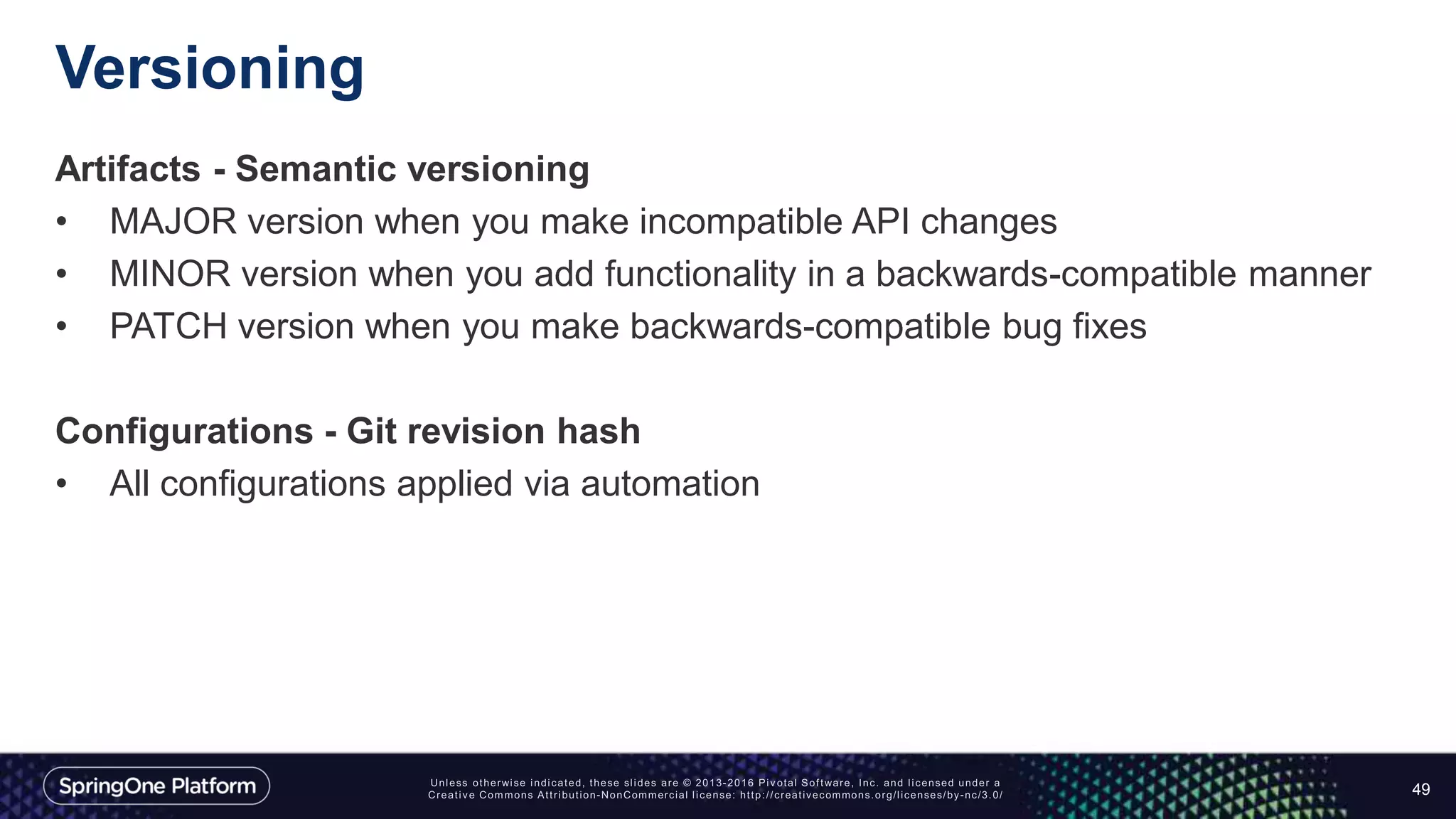 Versioning

Artifacts - Semantic versioning
• MAJOR version when you make incompatible API changes
• MINOR version when you add functionality in a backwards-compatible manner
• PATCH version when you make backwards-compatible bug fixes

Configurations - Git revision hash
• All configurations applied via automation

SpringOne Platform

Unless otherwise indicated, these slides are © 2013-2016 Pivotal Software, Inc. and licensed under a Creative Commons Attribution-NonCommercial license: http://creativecommons.org/licenses/by-nc/3.0/

49